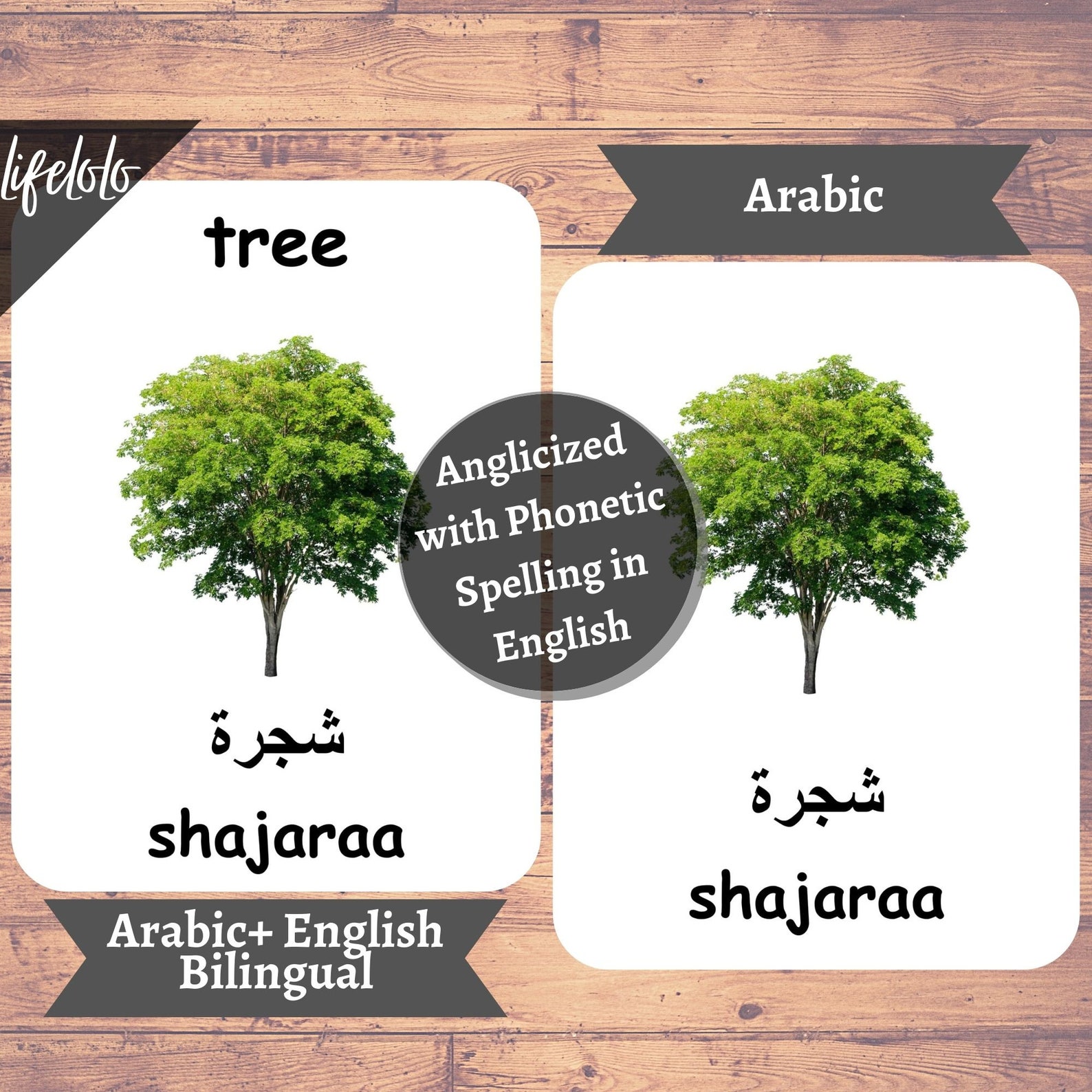 lifelolo

tree

شجرة
shajaraa

Arabic+ English Bilingual

Anglicized with Phonetic Spelling in English

Arabic

شجرة
shajaraa